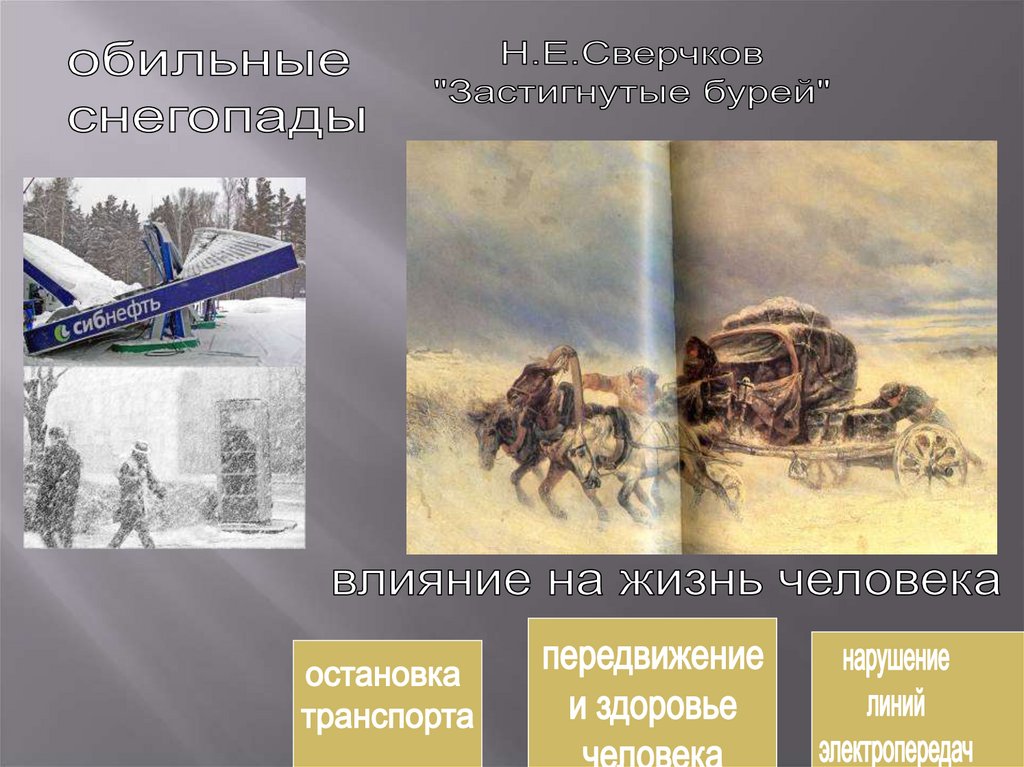 обильные снегопады

Н.Е.Сверчков
"Застигнутые бурей"

сибнефть

влияние на жизнь человека

остановка транспорта

передвижение и здоровье человека

нарушение линий электропередач